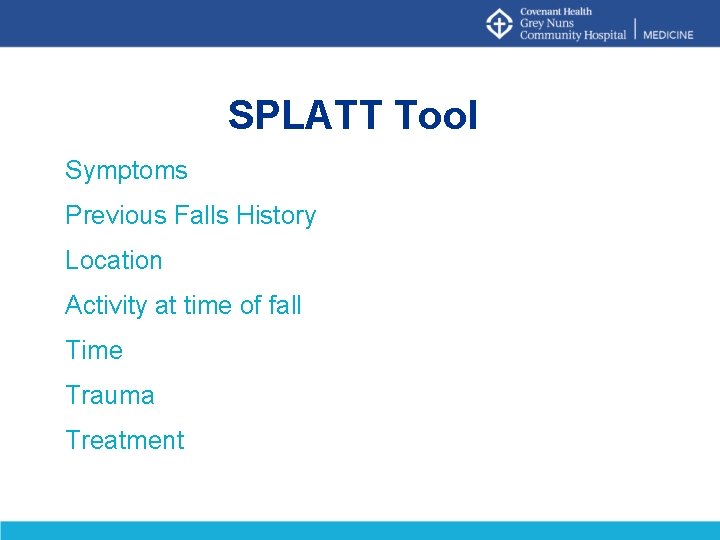 Covenant Health
Grey Nuns
Community Hospital | MEDICINE

SPLATT Tool

Symptoms

Previous Falls History

Location

Activity at time of fall

Time

Trauma

Treatment